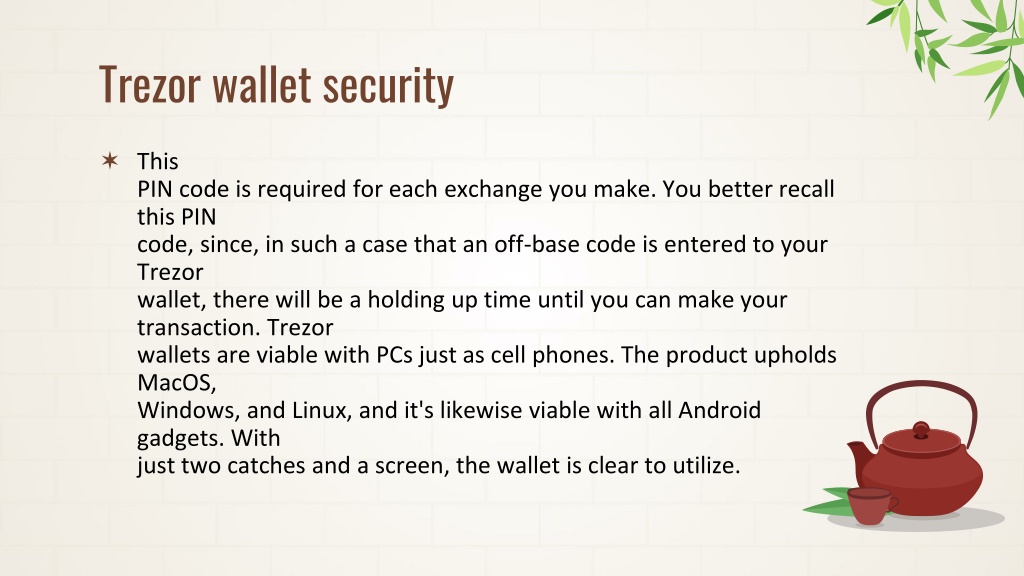 Trezor wallet security

✶ This PIN code is required for each exchange you make. You better recall this PIN code, since, in such a case that an off-base code is entered to your Trezor wallet, there will be a holding up time until you can make your transaction. Trezor wallets are viable with PCs just as cell phones. The product upholds MacOS, Windows, and Linux, and it's likewise viable with all Android gadgets. With just two catches and a screen, the wallet is clear to utilize.